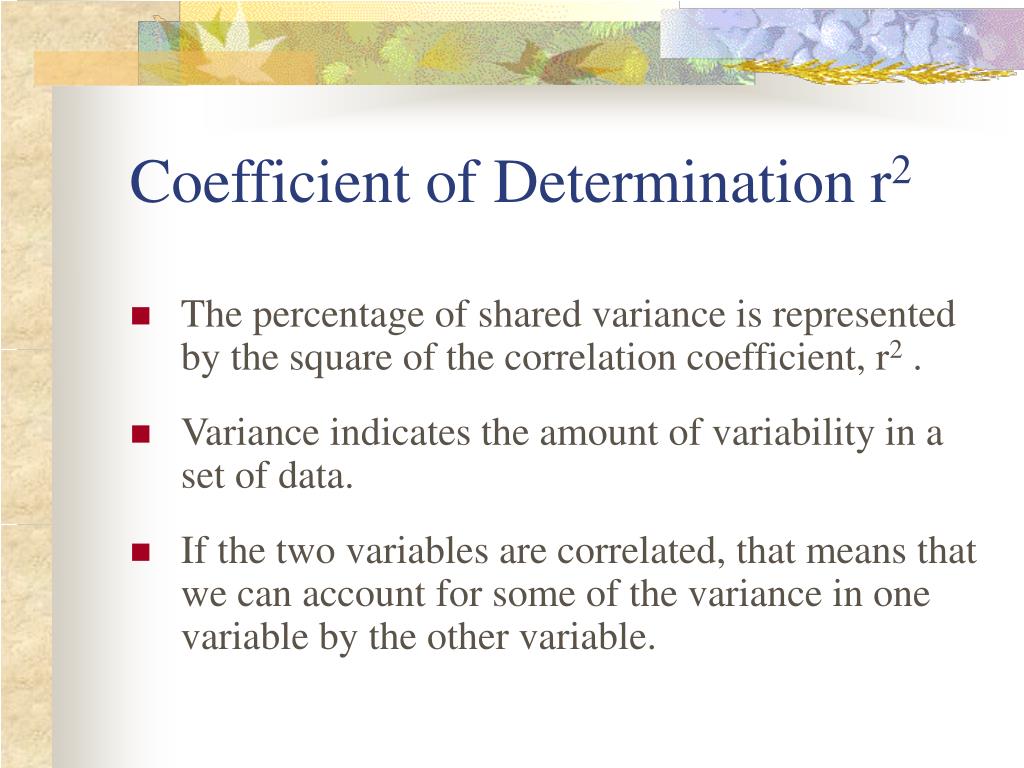 Coefficient of Determination $r^2$

- The percentage of shared variance is represented by the square of the correlation coefficient, $r^2$ .
- Variance indicates the amount of variability in a set of data.
- If the two variables are correlated, that means that we can account for some of the variance in one variable by the other variable.